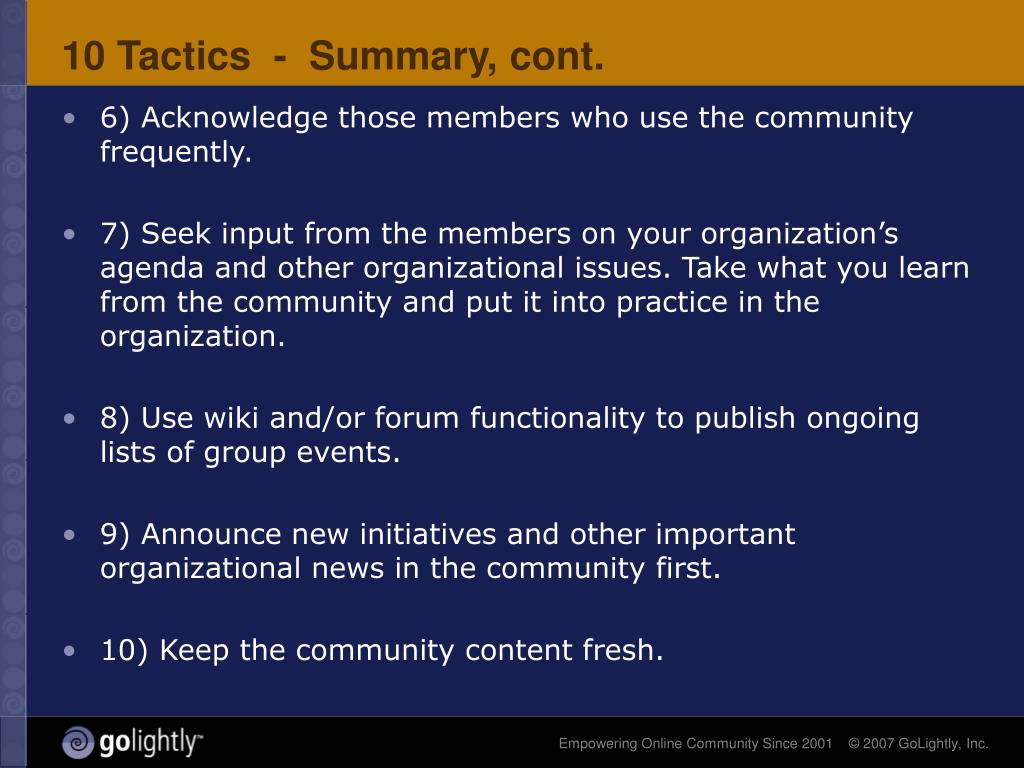 10 Tactics - Summary, cont.

• 6) Acknowledge those members who use the community frequently.

• 7) Seek input from the members on your organization’s agenda and other organizational issues. Take what you learn from the community and put it into practice in the organization.

• 8) Use wiki and/or forum functionality to publish ongoing lists of group events.

• 9) Announce new initiatives and other important organizational news in the community first.

• 10) Keep the community content fresh.

golightly™

Empowering Online Community Since 2001 © 2007 GoLightly, Inc.